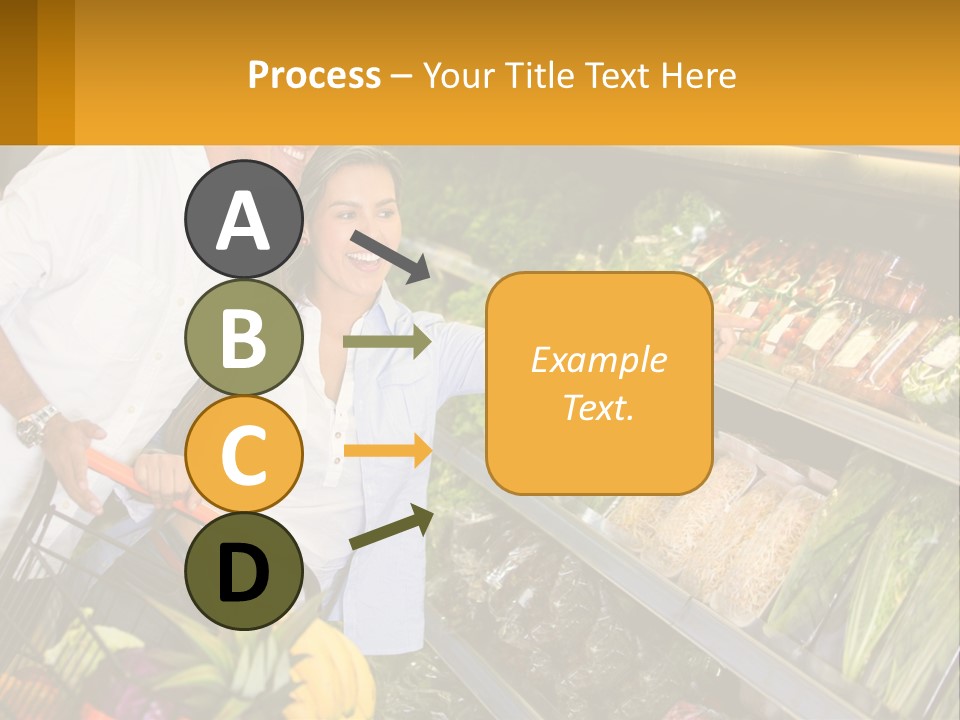 Process – Your Title Text Here

A

B

C

D

Example Text.